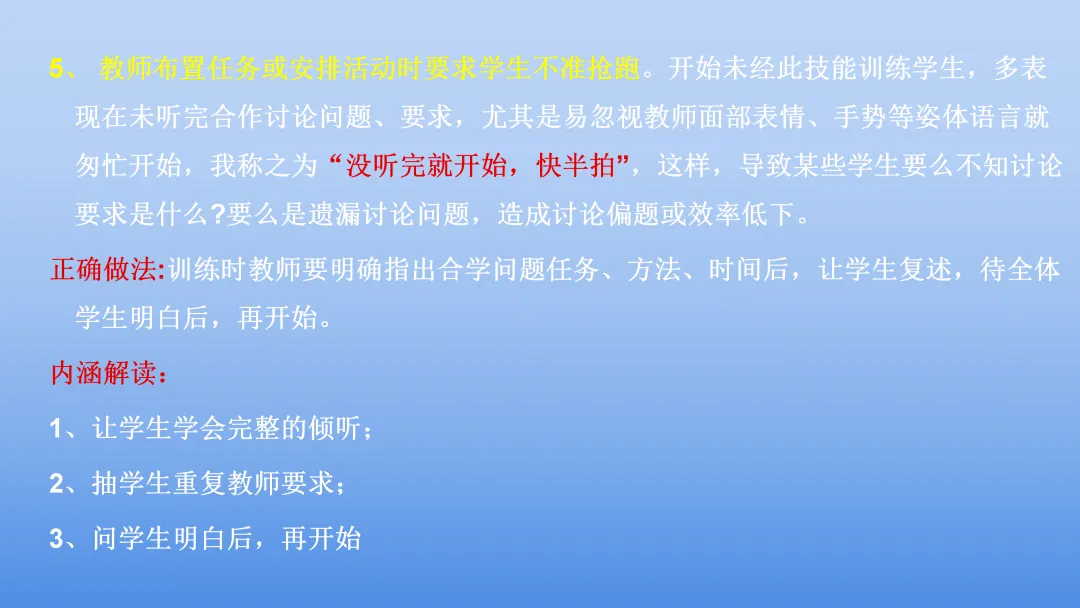 5、 教师布置任务或安排活动时要求学生不准抢跑。开始未经此技能训练学生，多表现在未听完合作讨论问题、要求，尤其是易忽视教师面部表情、手势等姿体语言就匆忙开始，我称之为“没听完就开始，快半拍”，这样，导致某些学生要么不知讨论要求是什么?要么是遗漏讨论问题，造成讨论偏题或效率低下。

正确做法:训练时教师要明确指出合学问题任务、方法、时间后，让学生复述，待全体学生明白后，再开始。

内涵解读：

1、让学生学会完整的倾听；

2、抽学生重复教师要求；

3、问学生明白后，再开始